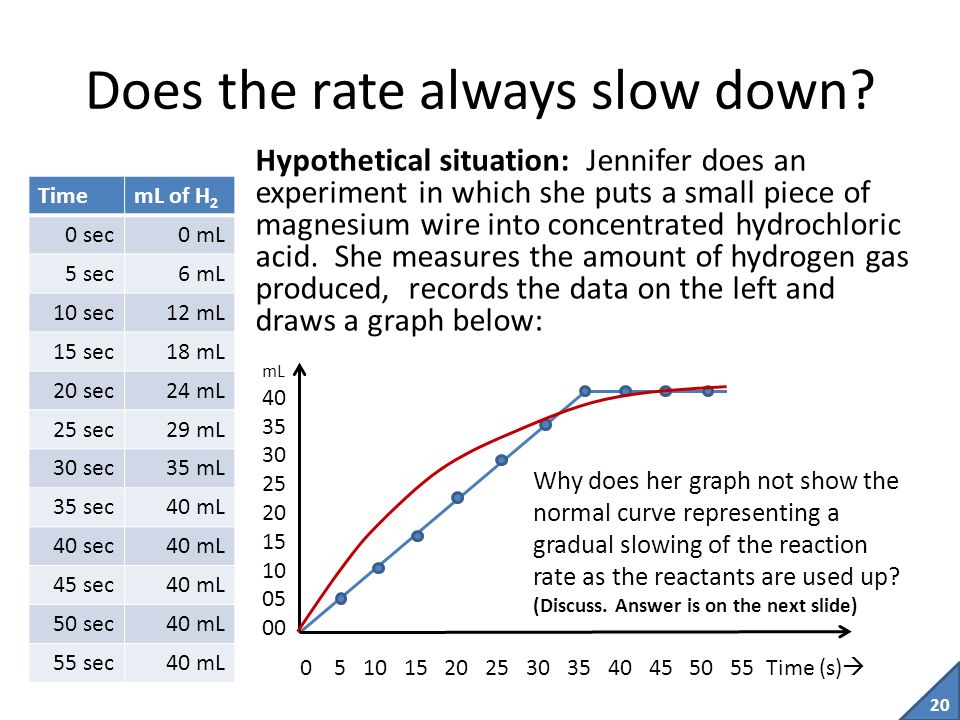 Does the rate always slow down?

| Time | mL of $H_2$ |
|---|---|
| 0 sec | 0 mL |
| 5 sec | 6 mL |
| 10 sec | 12 mL |
| 15 sec | 18 mL |
| 20 sec | 24 mL |
| 25 sec | 29 mL |
| 30 sec | 35 mL |
| 35 sec | 40 mL |
| 40 sec | 40 mL |
| 45 sec | 40 mL |
| 50 sec | 40 mL |
| 55 sec | 40 mL |

**Hypothetical situation:** Jennifer does an experiment in which she puts a small piece of magnesium wire into concentrated hydrochloric acid. She measures the amount of hydrogen gas produced, records the data on the left and draws a graph below:

mL
40
35
30
25
20
15
10
05
00

0 5 10 15 20 25 30 35 40 45 50 55 Time (s)→

Why does her graph not show the normal curve representing a gradual slowing of the reaction rate as the reactants are used up?
**(Discuss. Answer is on the next slide)**

20